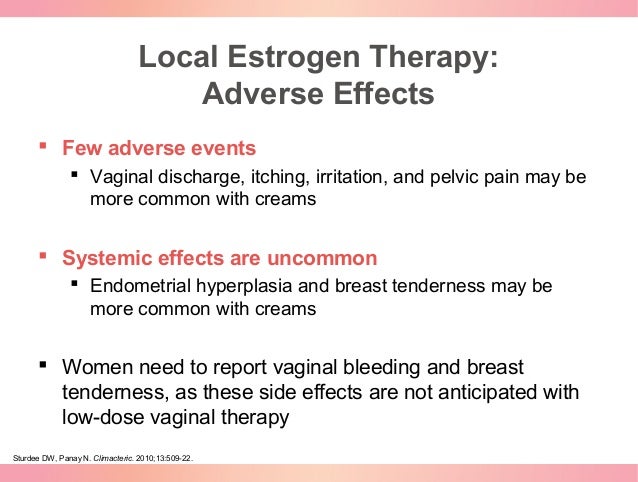 Local Estrogen Therapy: Adverse Effects

▪ Few adverse events
▪ Vaginal discharge, itching, irritation, and pelvic pain may be more common with creams

▪ Systemic effects are uncommon
▪ Endometrial hyperplasia and breast tenderness may be more common with creams

▪ Women need to report vaginal bleeding and breast tenderness, as these side effects are not anticipated with low-dose vaginal therapy

Sturdee DW, Panay N. Climacteric. 2010;13:509-22.